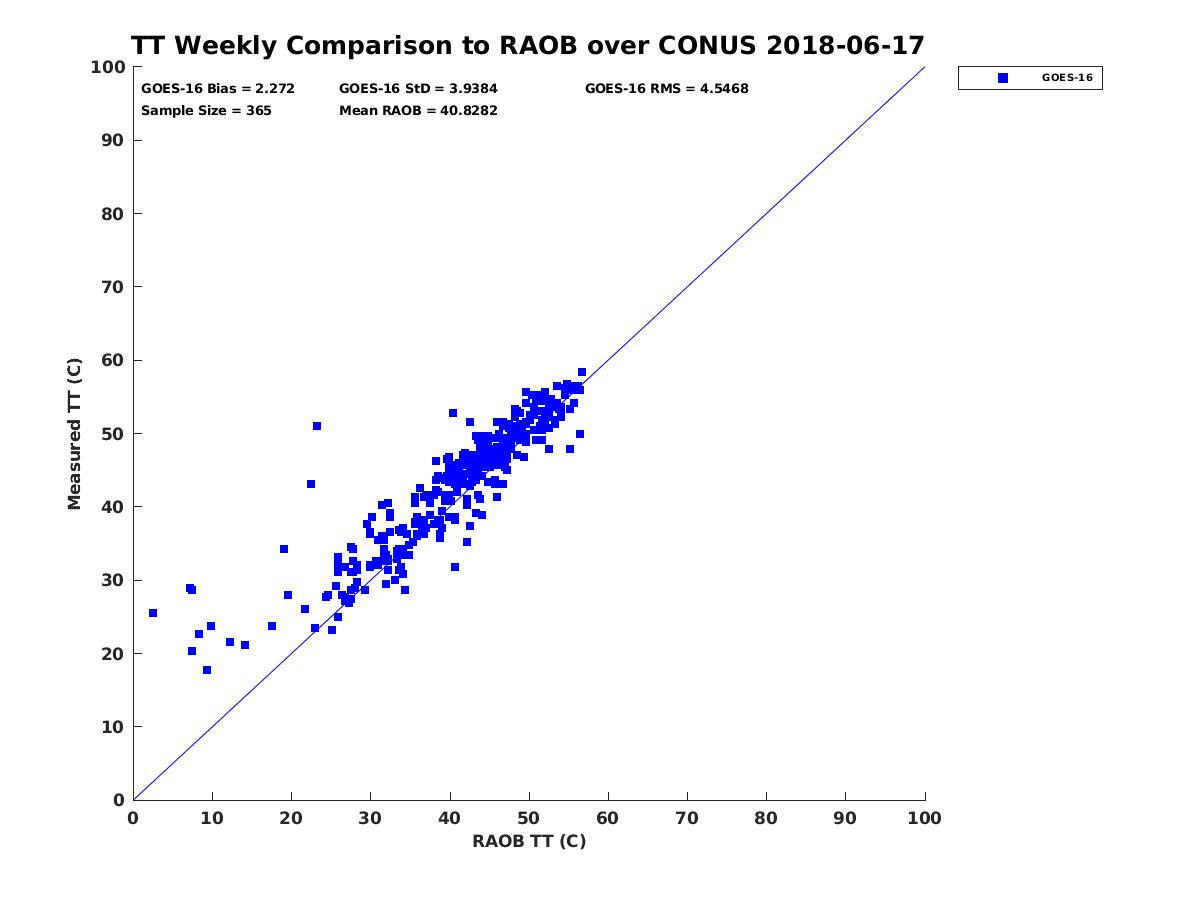 TT Weekly Comparison to RAOB over CONUS 2018-06-17

GOES-16 Bias = 2.272
GOES-16 StD = 3.9384
GOES-16 RMS = 4.5468
Sample Size = 365
Mean RAOB = 40.8282

GOES-16

Measured TT (C)

100
90
80
70
60
50
40
30
20
10
0

0 10 20 30 40 50 60 70 80 90 100

RAOB TT (C)